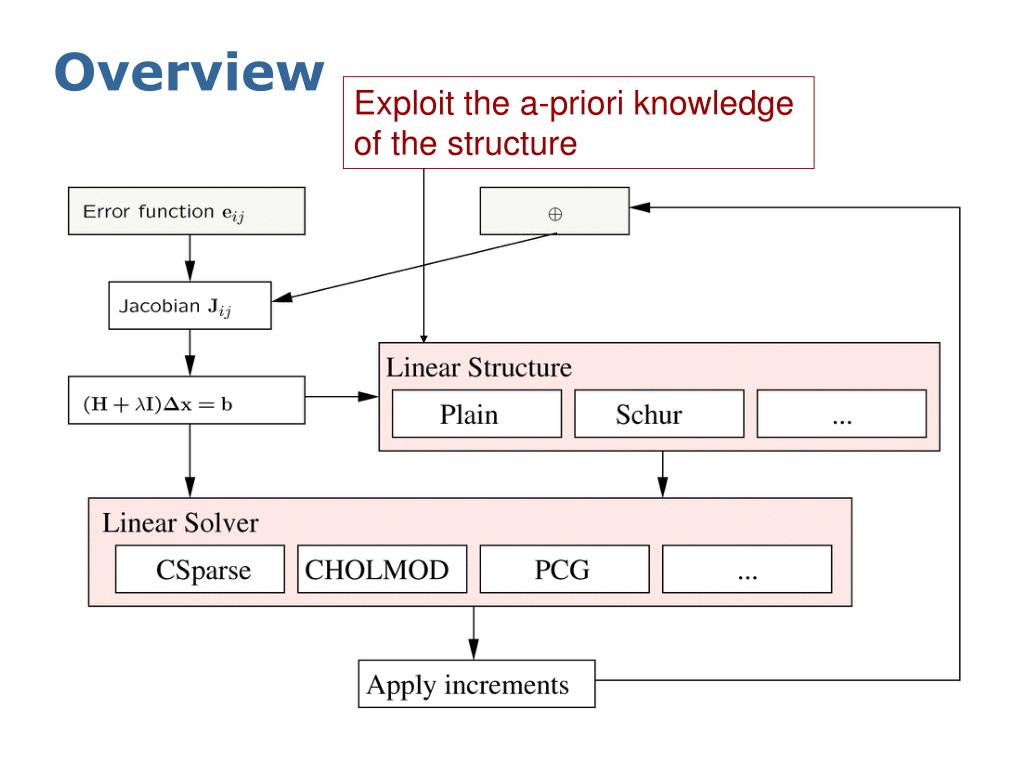 Overview

Exploit the a-priori knowledge of the structure

Error function $\mathbf{e}_{ij}$

$\oplus$

Jacobian $\mathbf{J}_{ij}$

$(\mathbf{H} + \lambda\mathbf{I})\mathbf{\Delta x} = \mathbf{b}$

Linear Structure

Plain

Schur

...

Linear Solver

CSparse

CHOLMOD

PCG

...

Apply increments